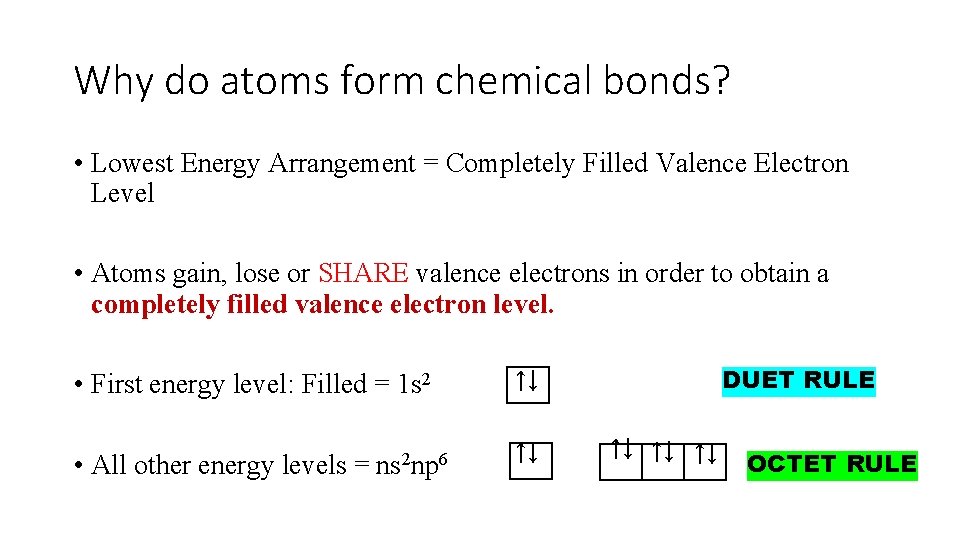 Why do atoms form chemical bonds?

• Lowest Energy Arrangement = Completely Filled Valence Electron Level

• Atoms gain, lose or SHARE valence electrons in order to obtain a completely filled valence electron level.

• First energy level: Filled = $1s^2$ ↑↓ DUET RULE

• All other energy levels = $ns^2np^6$ ↑↓ ↑↓ ↑↓ ↑↓ OCTET RULE